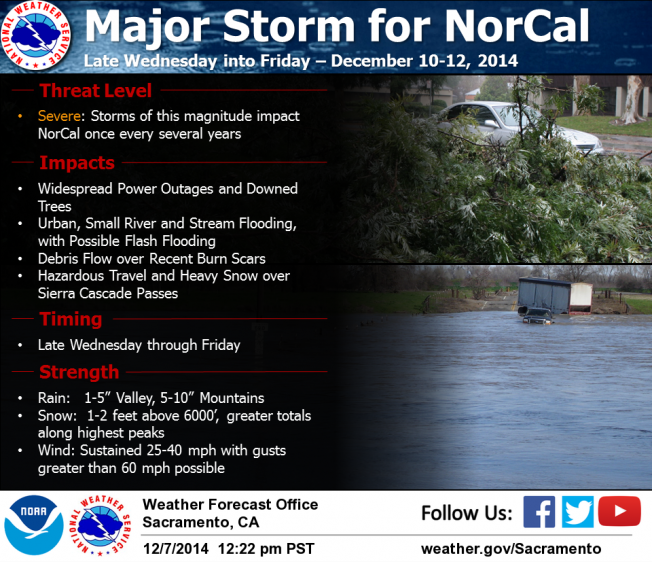 NATIONAL WEATHER SERVICE

Major Storm for NorCal

Late Wednesday into Friday – December 10-12, 2014

Threat Level

• Severe: Storms of this magnitude impact NorCal once every several years

Impacts

• Widespread Power Outages and Downed Trees
• Urban, Small River and Stream Flooding, with Possible Flash Flooding
• Debris Flow over Recent Burn Scars
• Hazardous Travel and Heavy Snow over Sierra Cascade Passes

Timing

• Late Wednesday through Friday

Strength

• Rain: 1-5" Valley, 5-10" Mountains
• Snow: 1-2 feet above 6000', greater totals along highest peaks
• Wind: Sustained 25-40 mph with gusts greater than 60 mph possible

NOAA

NATIONAL WEATHER SERVICE

Weather Forecast Office
Sacramento, CA

12/7/2014 12:22 pm PST

Follow Us:

weather.gov/Sacramento